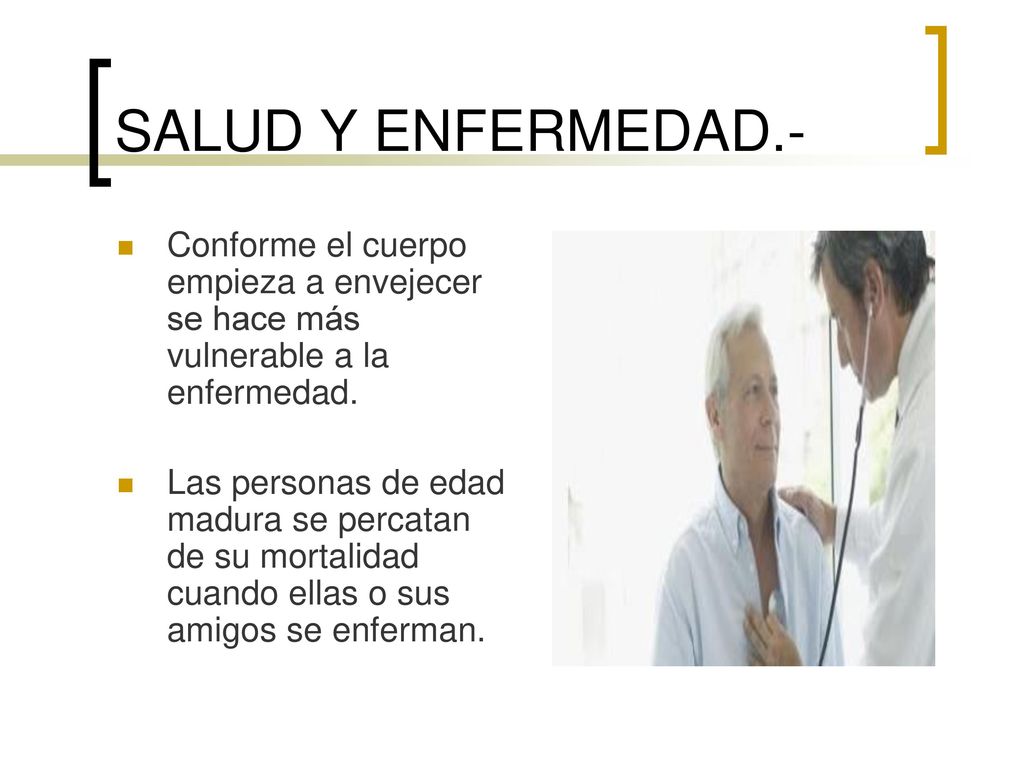 SALUD Y ENFERMEDAD.-

Conforme el cuerpo empieza a envejecer se hace más vulnerable a la enfermedad.

Las personas de edad madura se percatan de su mortalidad cuando ellas o sus amigos se enferman.